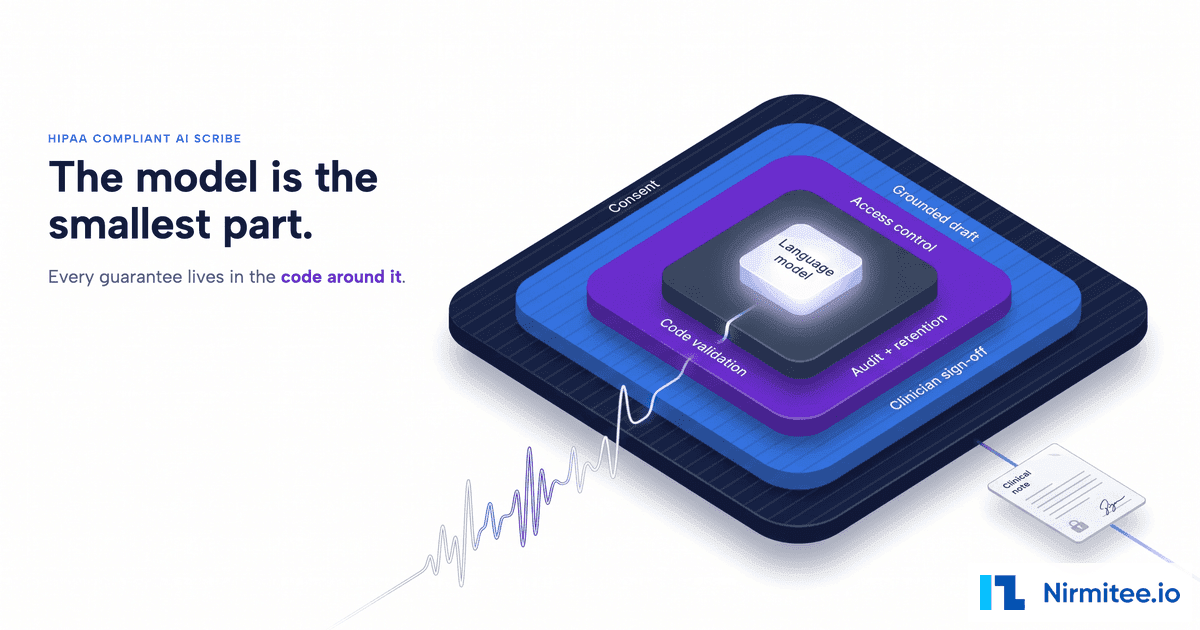 HIPAA COMPLIANT AI SCRIBE

The model is the smallest part.

Every guarantee lives in the code around it.

Consent

Grounded draft

Access control

Language model

Code validation

Audit + retention

Clinician sign-off

Clinical note

Nirmitee.io